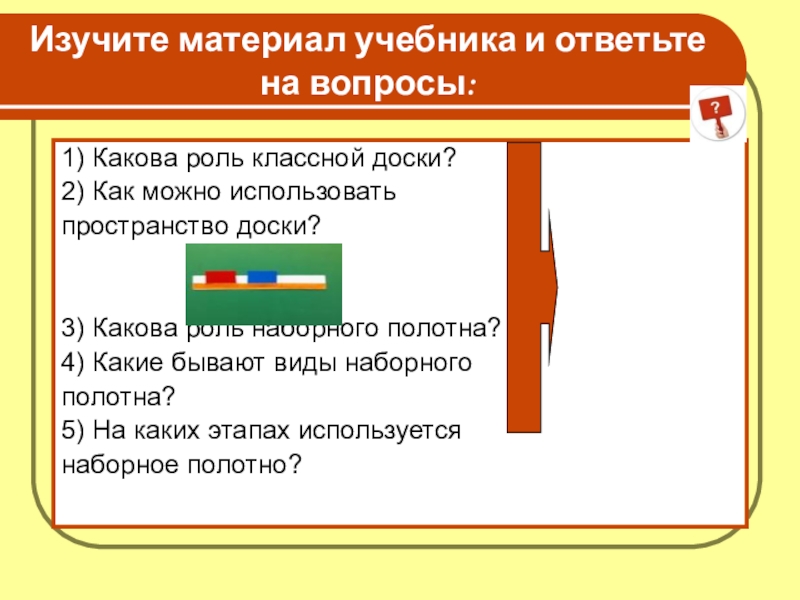 Изучите материал учебника и ответьте на вопросы:

?

1) Какова роль классной доски?
2) Как можно использовать пространство доски?

3) Какова роль наборного полотна?
4) Какие бывают виды наборного полотна?
5) На каких этапах используется наборное полотно?